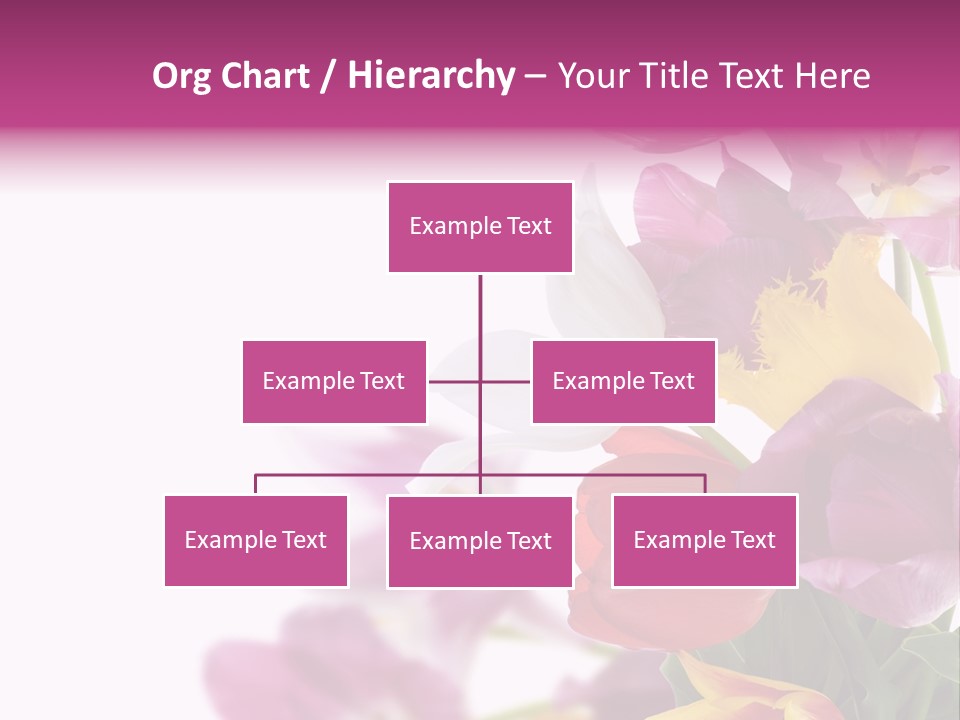 Org Chart / Hierarchy – Your Title Text Here

Example Text

Example Text

Example Text

Example Text

Example Text

Example Text